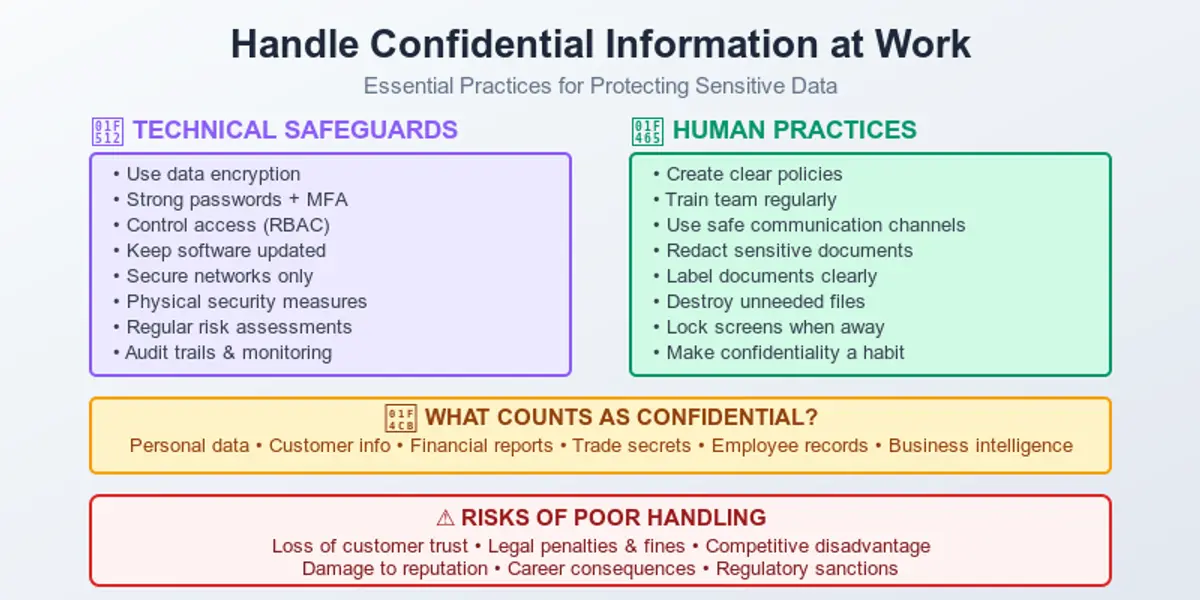 Handle Confidential Information at Work

Essential Practices for Protecting Sensitive Data

TECHNICAL SAFEGUARDS

• Use data encryption
• Strong passwords + MFA
• Control access (RBAC)
• Keep software updated
• Secure networks only
• Physical security measures
• Regular risk assessments
• Audit trails & monitoring

HUMAN PRACTICES

• Create clear policies
• Train team regularly
• Use safe communication channels
• Redact sensitive documents
• Label documents clearly
• Destroy unneeded files
• Lock screens when away
• Make confidentiality a habit

WHAT COUNTS AS CONFIDENTIAL?

Personal data • Customer info • Financial reports • Trade secrets • Employee records • Business intelligence

⚠ RISKS OF POOR HANDLING

Loss of customer trust • Legal penalties & fines • Competitive disadvantage
Damage to reputation • Career consequences • Regulatory sanctions